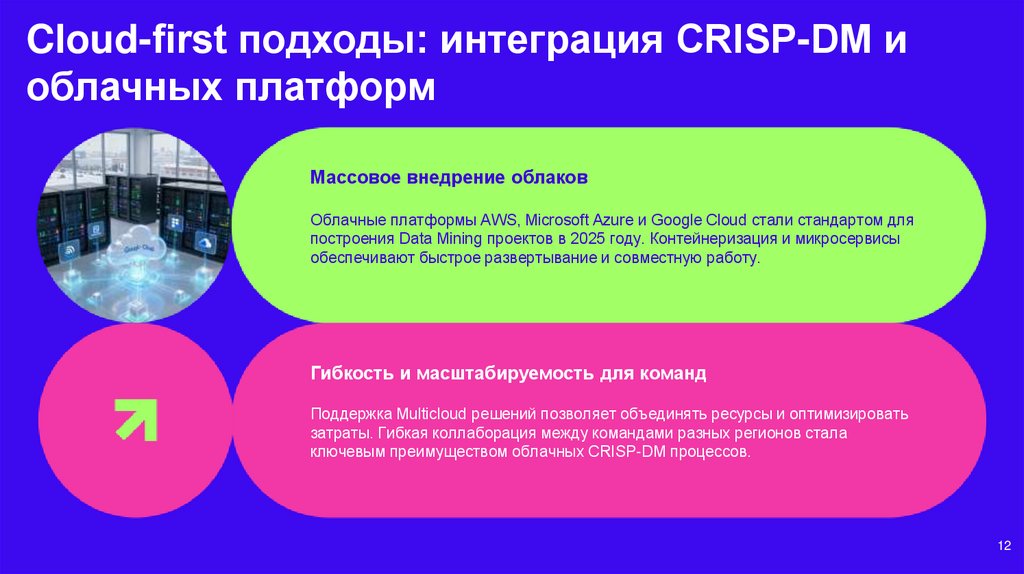 Cloud-first подходы: интеграция CRISP-DM и облачных платформ

Массовое внедрение облаков

Облачные платформы AWS, Microsoft Azure и Google Cloud стали стандартом для построения Data Mining проектов в 2025 году. Контейнеризация и микросервисы обеспечивают быстрое развертывание и совместную работу.

Гибкость и масштабируемость для команд

Поддержка Multicloud решений позволяет объединять ресурсы и оптимизировать затраты. Гибкая коллаборация между командами разных регионов стала ключевым преимуществом облачных CRISP-DM процессов.

12